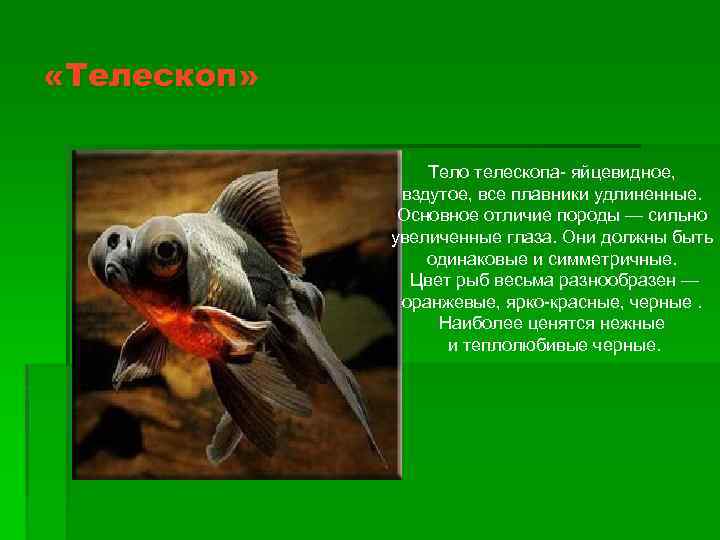 «Телескоп»

Тело телескопа- яйцевидное, вздутое, все плавники удлиненные. Основное отличие породы — сильно увеличенные глаза. Они должны быть одинаковые и симметричные. Цвет рыб весьма разнообразен — оранжевые, ярко-красные, черные . Наиболее ценятся нежные и теплолюбивые черные.